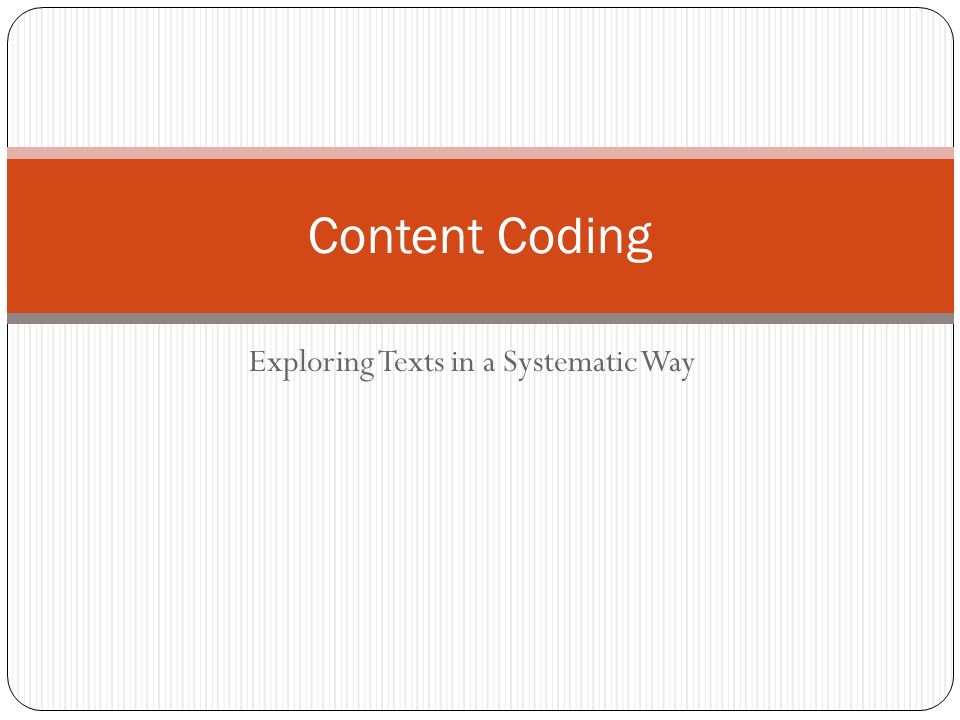 Content Coding

Exploring Texts in a Systematic Way